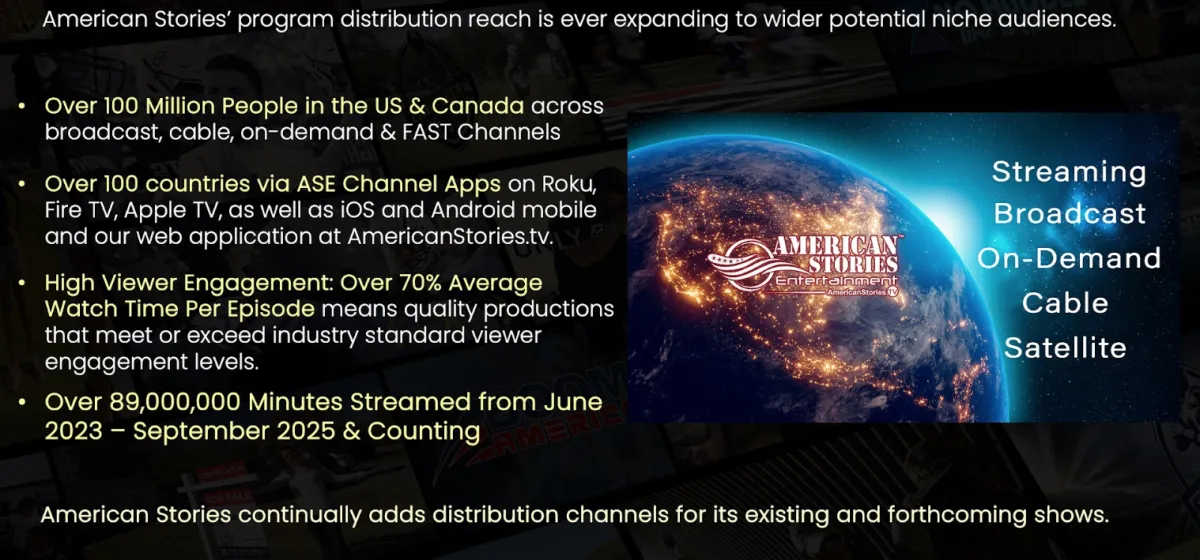 American Stories' program distribution reach is ever expanding to wider potential niche audiences.

• Over 100 Million People in the US & Canada across broadcast, cable, on-demand & FAST Channels

• Over 100 countries via ASE Channel Apps on Roku, Fire TV, Apple TV, as well as iOS and Android mobile and our web application at AmericanStories.tv.

• High Viewer Engagement: Over 70% Average Watch Time Per Episode means quality productions that meet or exceed industry standard viewer engagement levels.

• Over 89,000,000 Minutes Streamed from June 2023 – September 2025 & Counting

AMERICAN STORIES Entertainment AmericanStories.tv

Streaming
Broadcast
On-Demand
Cable
Satellite

American Stories continually adds distribution channels for its existing and forthcoming shows.